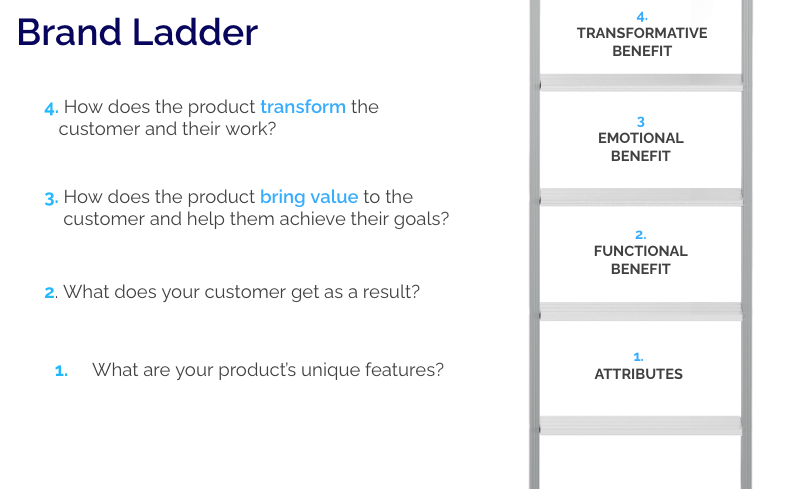 Brand Ladder

4. How does the product transform the customer and their work?

3. How does the product bring value to the customer and help them achieve their goals?

2. What does your customer get as a result?

1. What are your product's unique features?

4.
TRANSFORMATIVE BENEFIT

3
EMOTIONAL BENEFIT

2.
FUNCTIONAL BENEFIT

1.
ATTRIBUTES